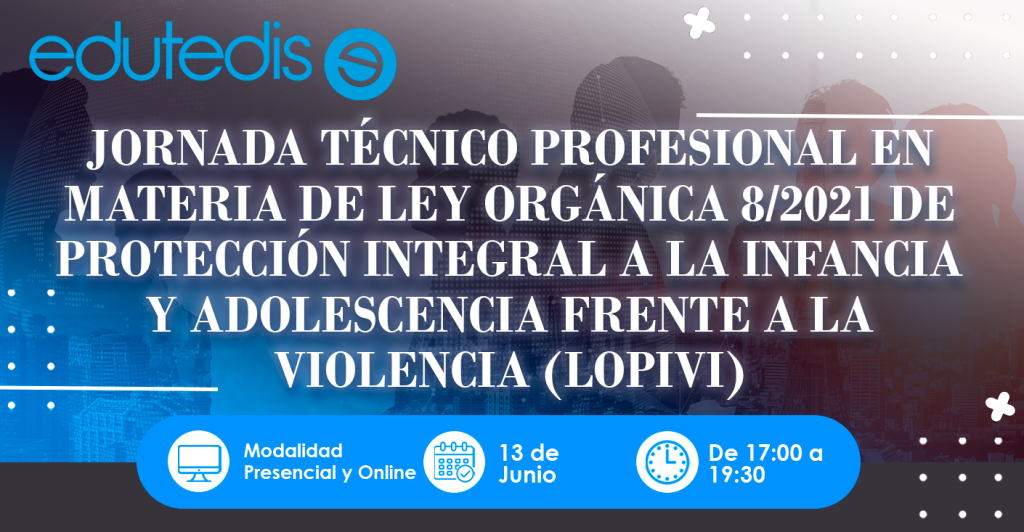 edutedis

JORNADA TÉCNICO PROFESIONAL EN MATERIA DE LEY ORGÁNICA 8/2021 DE PROTECCIÓN INTEGRAL A LA INFANCIA Y ADOLESCENCIA FRENTE A LA VIOLENCIA (LOPIVI)

Modalidad Presencial y Online

13 de Junio

De 17:00 a 19:30